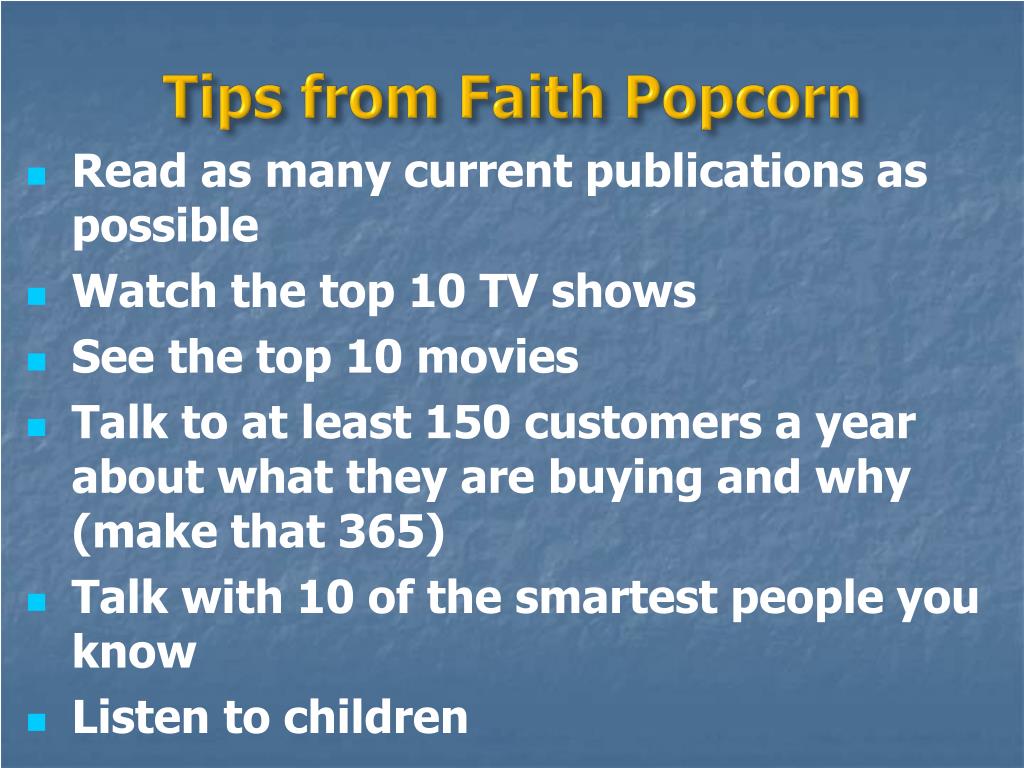 Tips from Faith Popcorn

- Read as many current publications as possible
- Watch the top 10 TV shows
- See the top 10 movies
- Talk to at least 150 customers a year about what they are buying and why (make that 365)
- Talk with 10 of the smartest people you know
- Listen to children